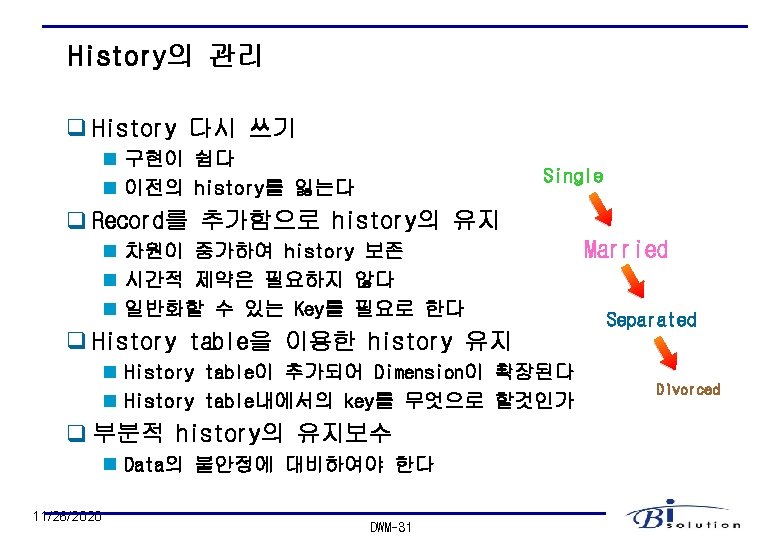 History의 관리

❑ History 다시 쓰기
■ 구현이 쉽다
■ 이전의 history를 잃는다
❑ Record를 추가함으로 history의 유지
■ 차원이 증가하여 history 보존
■ 시간적 제약은 필요하지 않다
■ 일반화할 수 있는 Key를 필요로 한다
❑ History table을 이용한 history 유지
■ History table이 추가되어 Dimension이 확장된다
■ History table내에서의 key를 무엇으로 할것인가
❑ 부분적 history의 유지보수
■ Data의 불안정에 대비하여야 한다

Single
Married
Separated
Divorced

11/28/2020
DWM-31
Bi solution